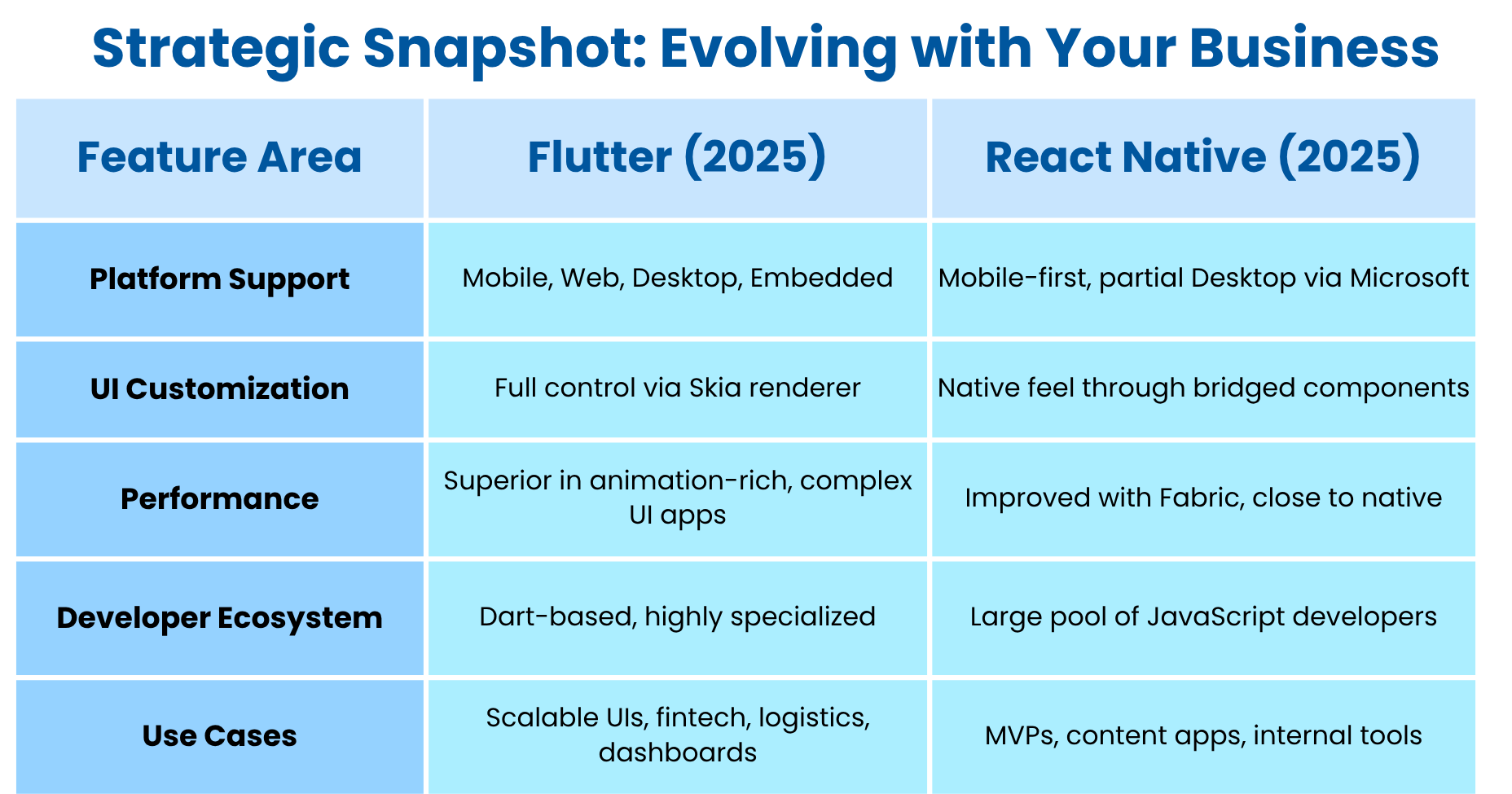 Strategic Snapshot: Evolving with Your Business

| Feature Area | Flutter (2025) | React Native (2025) |
|---|---|---|
| Platform Support | Mobile, Web, Desktop, Embedded | Mobile-first, partial Desktop via Microsoft |
| UI Customization | Full control via Skia renderer | Native feel through bridged components |
| Performance | Superior in animation-rich, complex UI apps | Improved with Fabric, close to native |
| Developer Ecosystem | Dart-based, highly specialized | Large pool of JavaScript developers |
| Use Cases | Scalable UIs, fintech, logistics, dashboards | MVPs, content apps, internal tools |